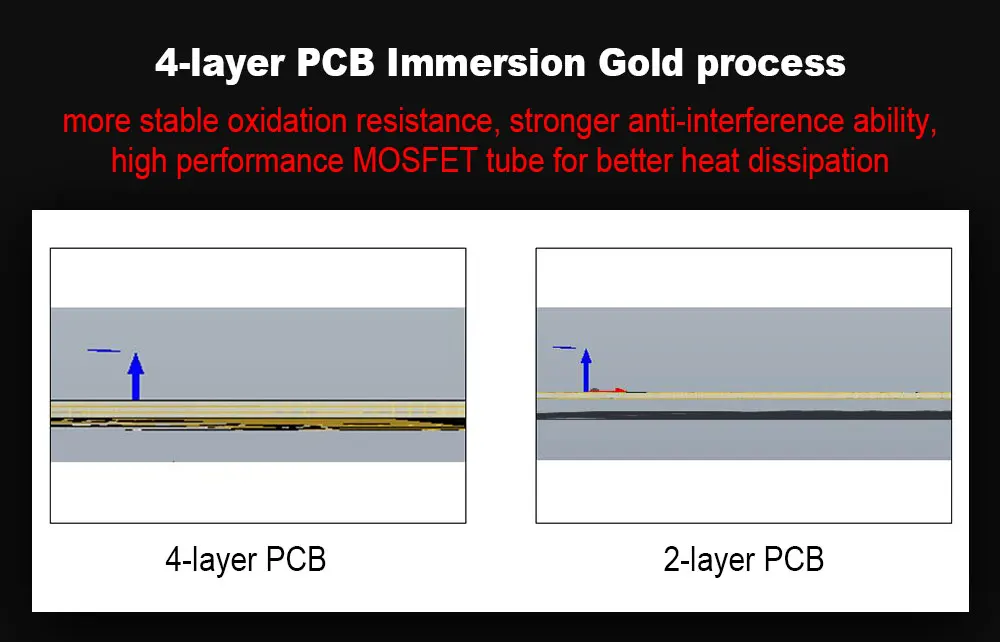 4-layer PCB Immersion Gold process

more stable oxidation resistance, stronger anti-interference ability, high performance MOSFET tube for better heat dissipation

4-layer PCB

2-layer PCB